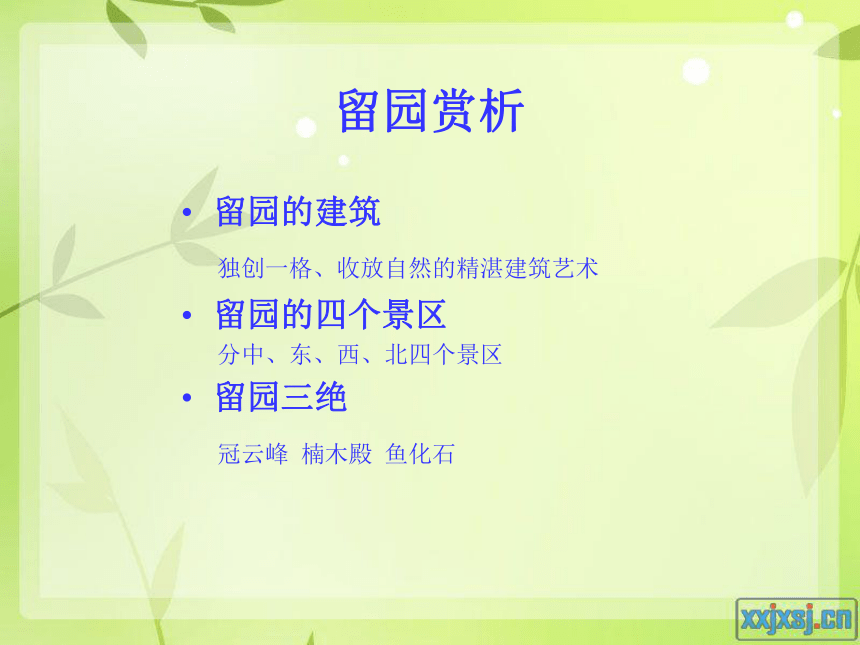 留园赏析

• 留园的建筑

独创一格、收放自然的精湛建筑艺术

• 留园的四个景区

分中、东、西、北四个景区

• 留园三绝

冠云峰 楠木殿 鱼化石

xxjxsj.cn